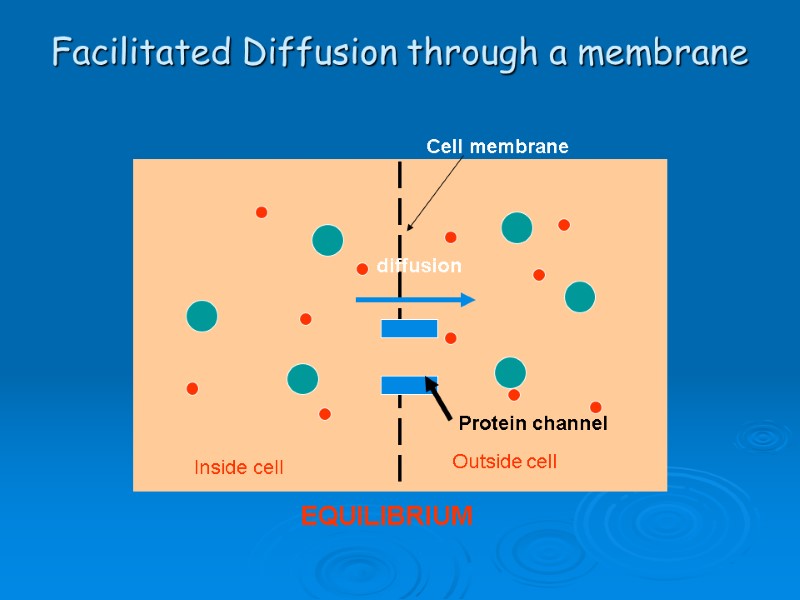 Facilitated Diffusion through a membrane

Cell membrane

diffusion

Protein channel

Inside cell

Outside cell

EQUILIBRIUM